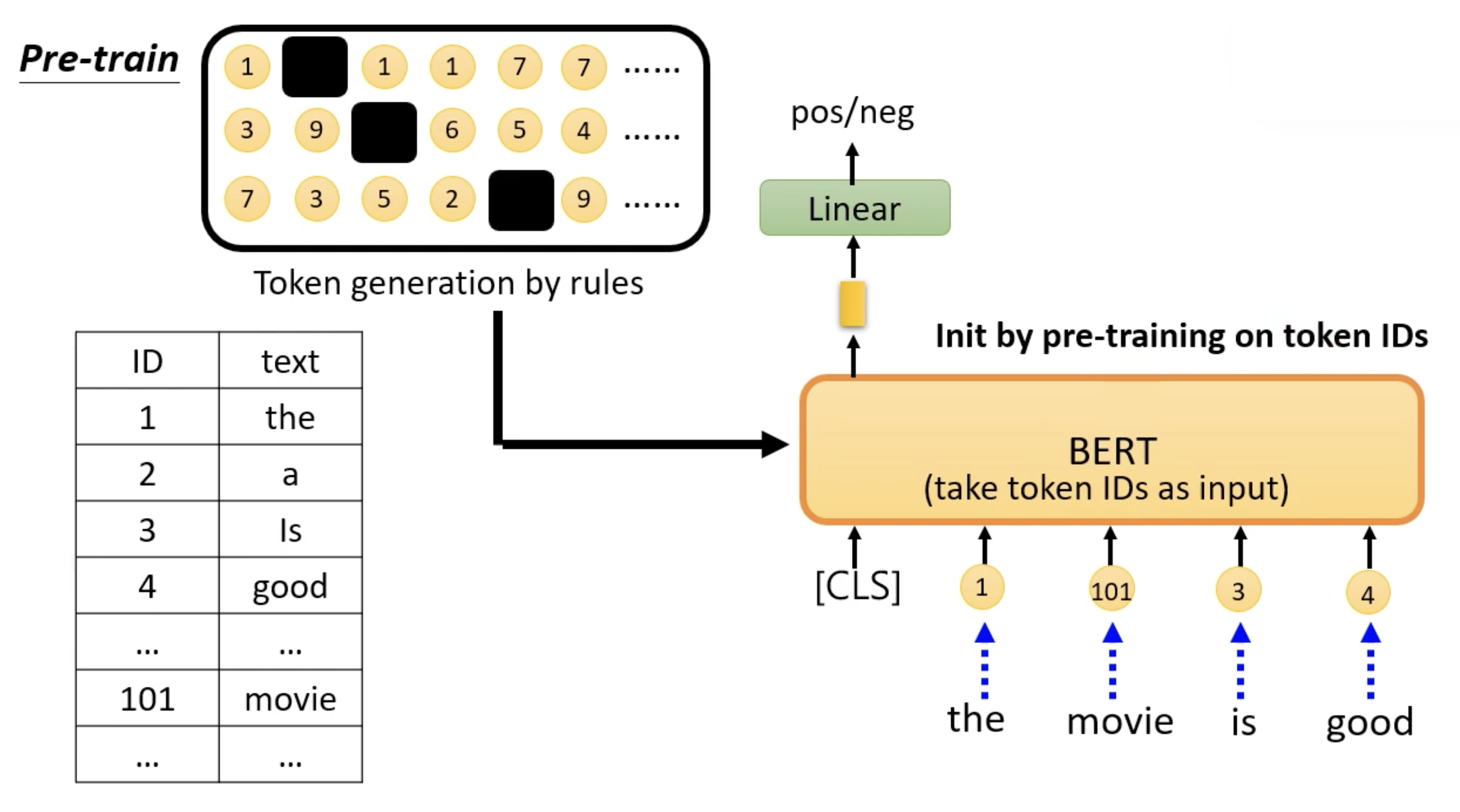 Pre-train

1 1 1 7 7 ......
3 9 6 5 4 ......
7 3 5 2 9 ......

Token generation by rules

| ID | text |
|---|---|
| 1 | the |
| 2 | a |
| 3 | Is |
| 4 | good |
| ... | ... |
| 101 | movie |
| ... | ... |

pos/neg

Linear

Init by pre-training on token IDs

BERT
(take token IDs as input)

[CLS] 1 101 3 4

the movie is good